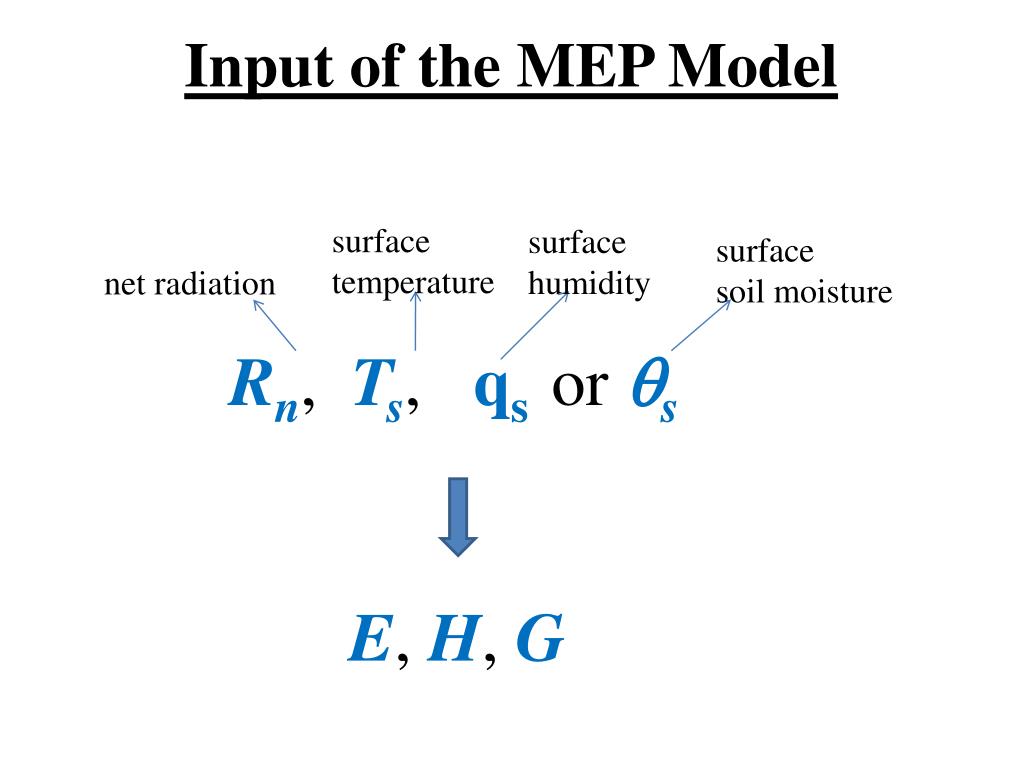 Input of the MEP Model

net radiation

surface temperature

surface humidity

surface soil moisture

$R_n$, $T_s$, $q_s$ or $\theta_s$

$E$, $H$, $G$